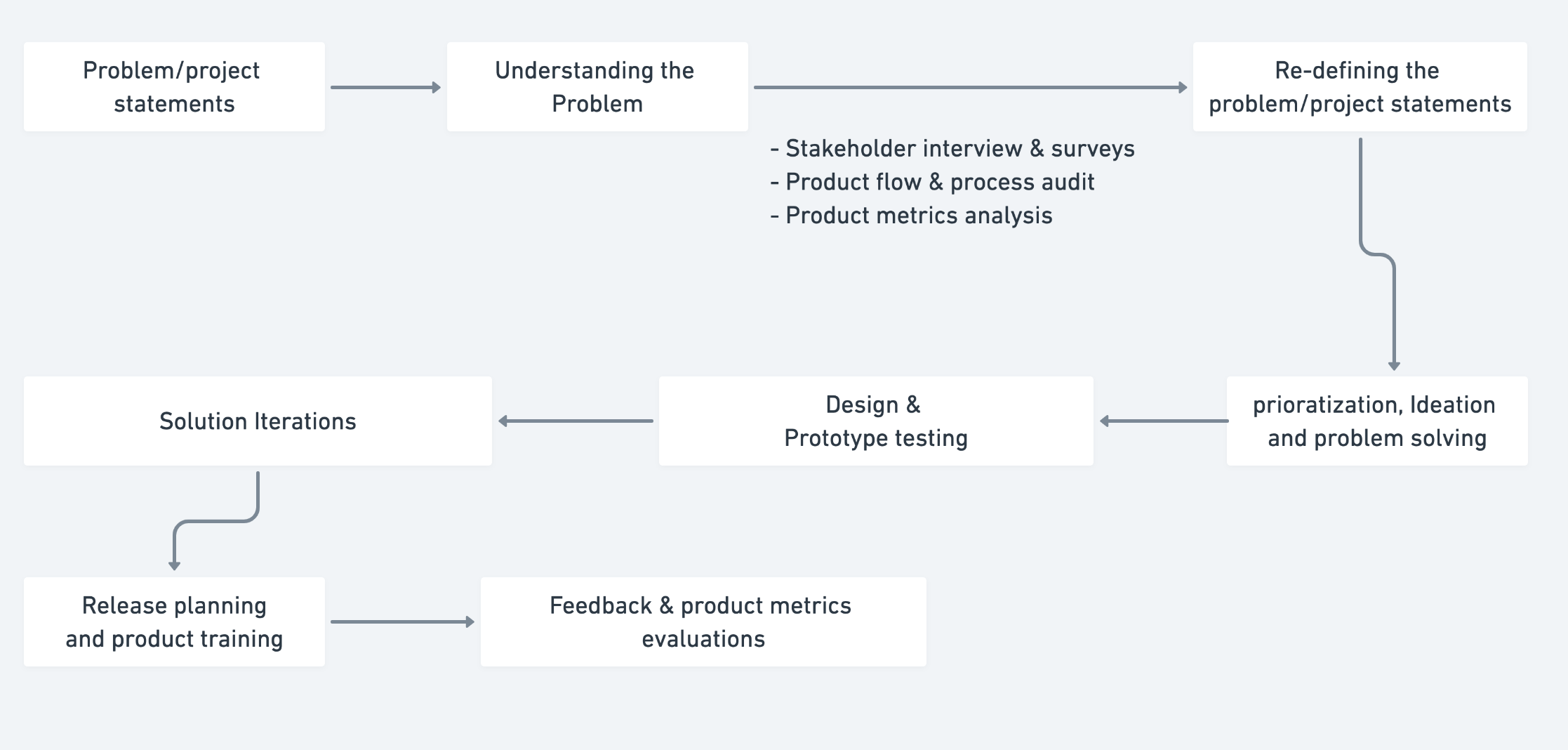 Problem/project statements

Understanding the Problem

Re-defining the problem/project statements

- Stakeholder interview & surveys
- Product flow & process audit
- Product metrics analysis

prioratization, Ideation and problem solving

Design & Prototype testing

Solution Iterations

Release planning and product training

Feedback & product metrics evaluations